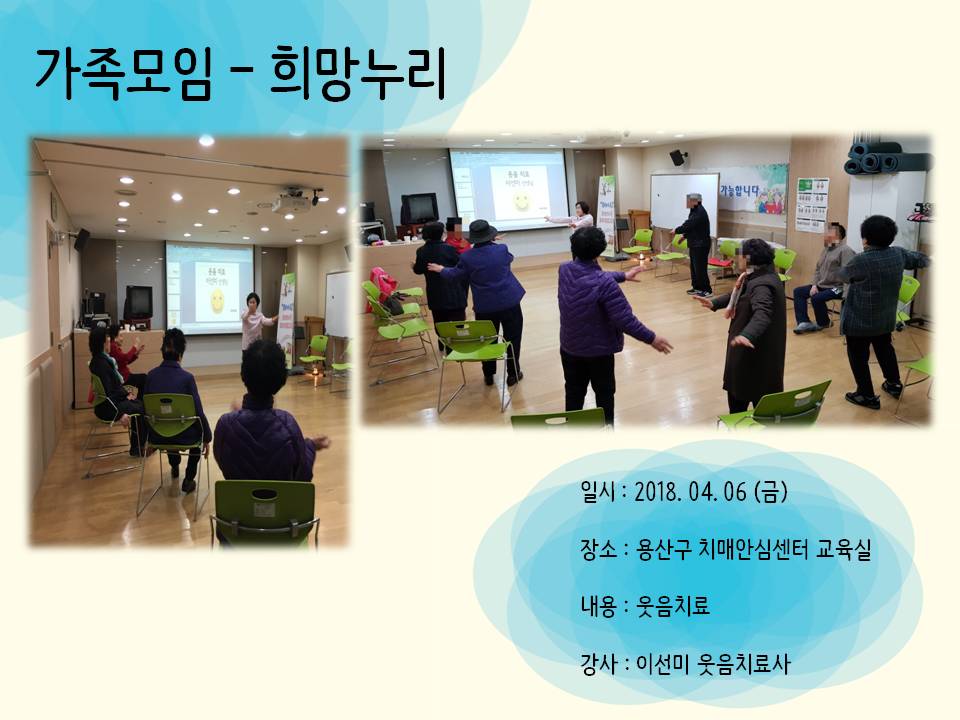 가족모임 - 희망누리

웃음 치료

가능합니다

일시 : 2018. 04. 06 (금)

장소 : 용산구 치매안심센터 교육실

내용 : 웃음치료

강사 : 이선미 웃음치료사